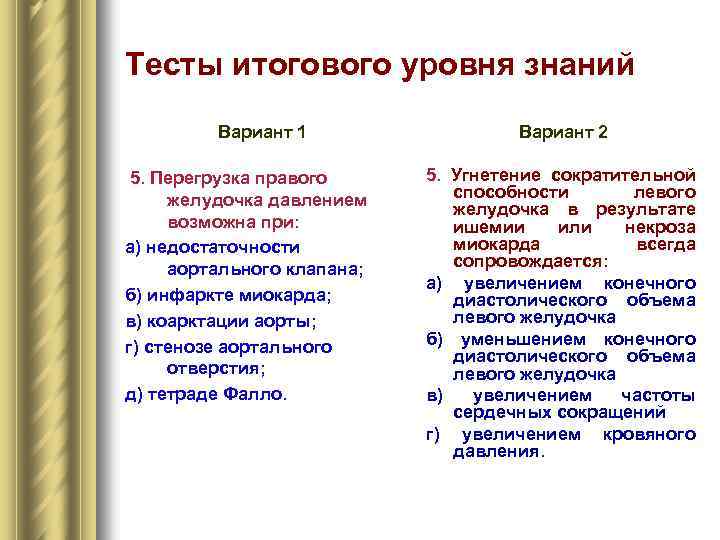 Тесты итогового уровня знаний

Вариант 1

5. Перегрузка правого желудочка давлением возможна при:

а) недостаточности аортального клапана;

б) инфаркте миокарда;

в) коарктации аорты;

г) стенозе аортального отверстия;

д) тетраде Фалло.

Вариант 2

5. Угнетение сократительной способности левого желудочка в результате ишемии или некроза миокарда всегда сопровождается:

а) увеличением конечного диастолического объема левого желудочка

б) уменьшением конечного диастолического объема левого желудочка

в) увеличением частоты сердечных сокращений

г) увеличением кровяного давления.